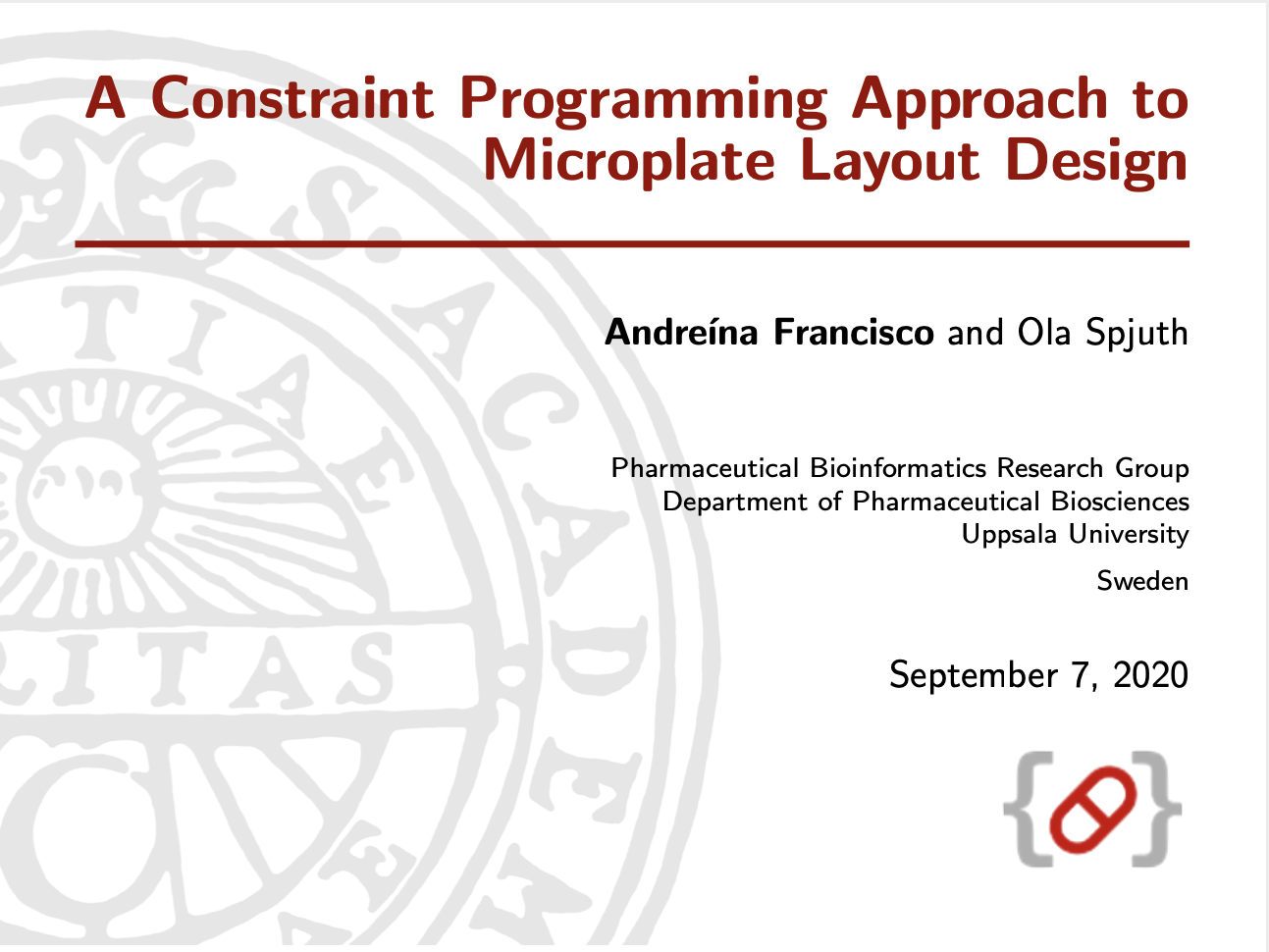 A Constraint Programming Approach to Microplate Layout Design

**Andreína Francisco** and Ola Spjuth

Pharmaceutical Bioinformatics Research Group
Department of Pharmaceutical Biosciences
Uppsala University
Sweden

September 7, 2020